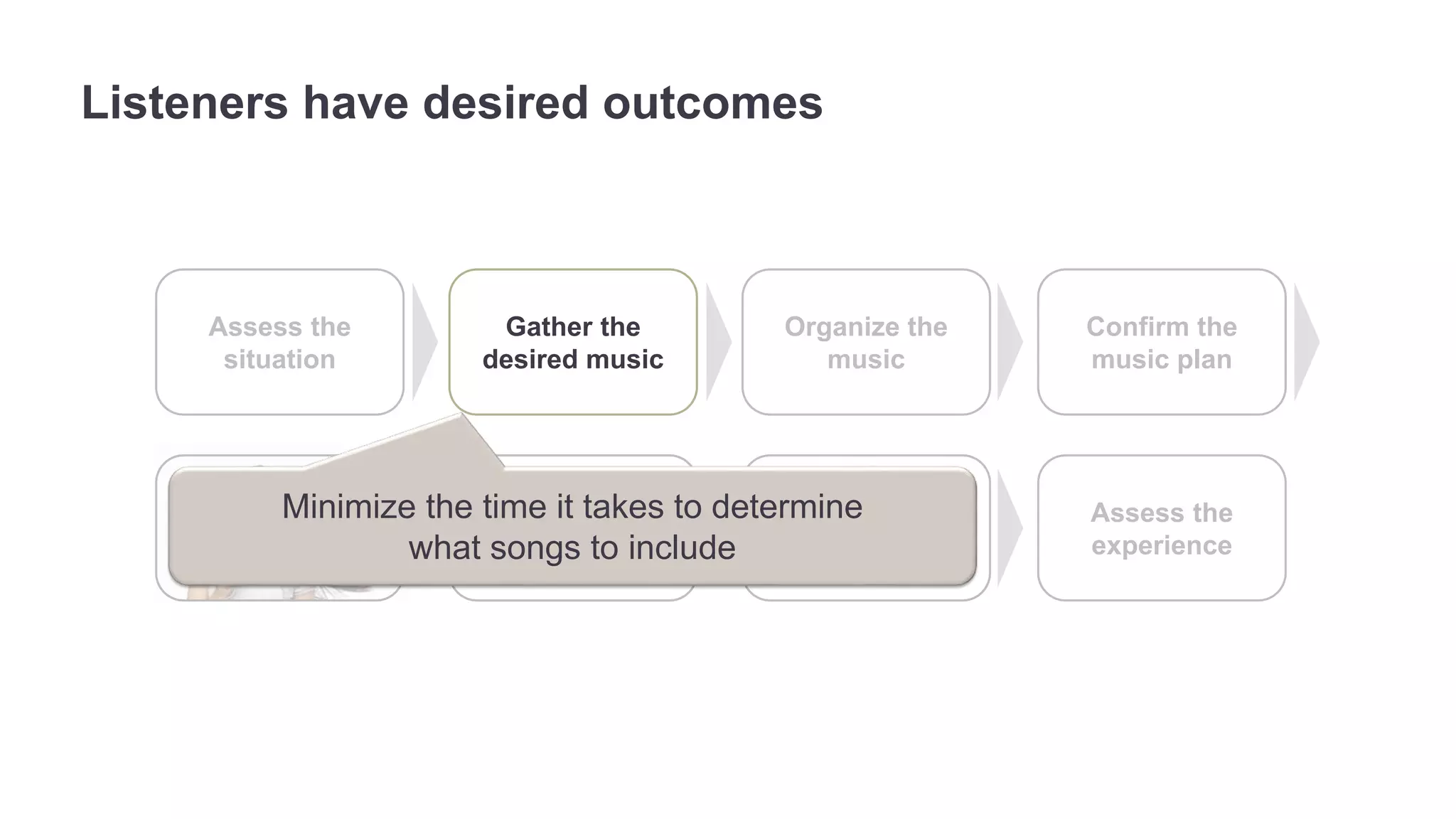 Listeners have desired outcomes

Assess the situation

Gather the desired music

Organize the music

Confirm the music plan

Minimize the time it takes to determine what songs to include

Assess the experience